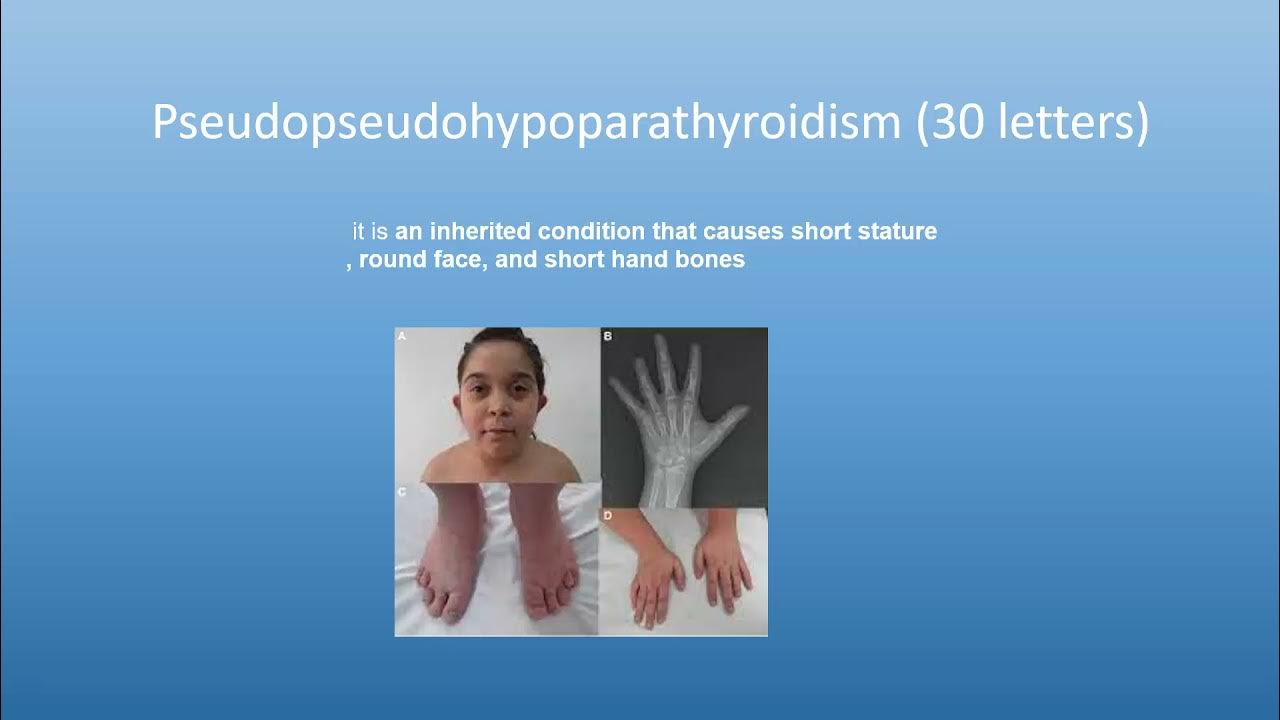 Pseudopseudohypoparathyroidism (30 letters)

it is an inherited condition that causes short stature , round face, and short hand bones

A

B

C

D